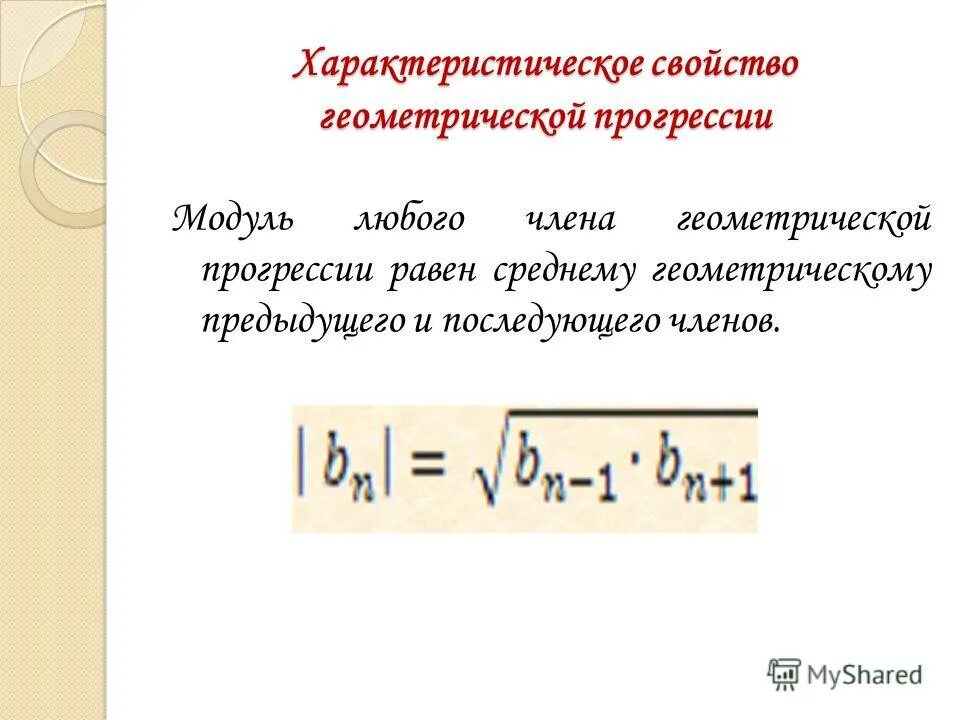 Характеристическое свойство геометрической прогрессии

Модуль любого члена геометрической прогрессии равен среднему геометрическому предыдущего и последующего членов.

$|b_n| = \sqrt{b_{n-1} \cdot b_{n+1}}$

MyShared